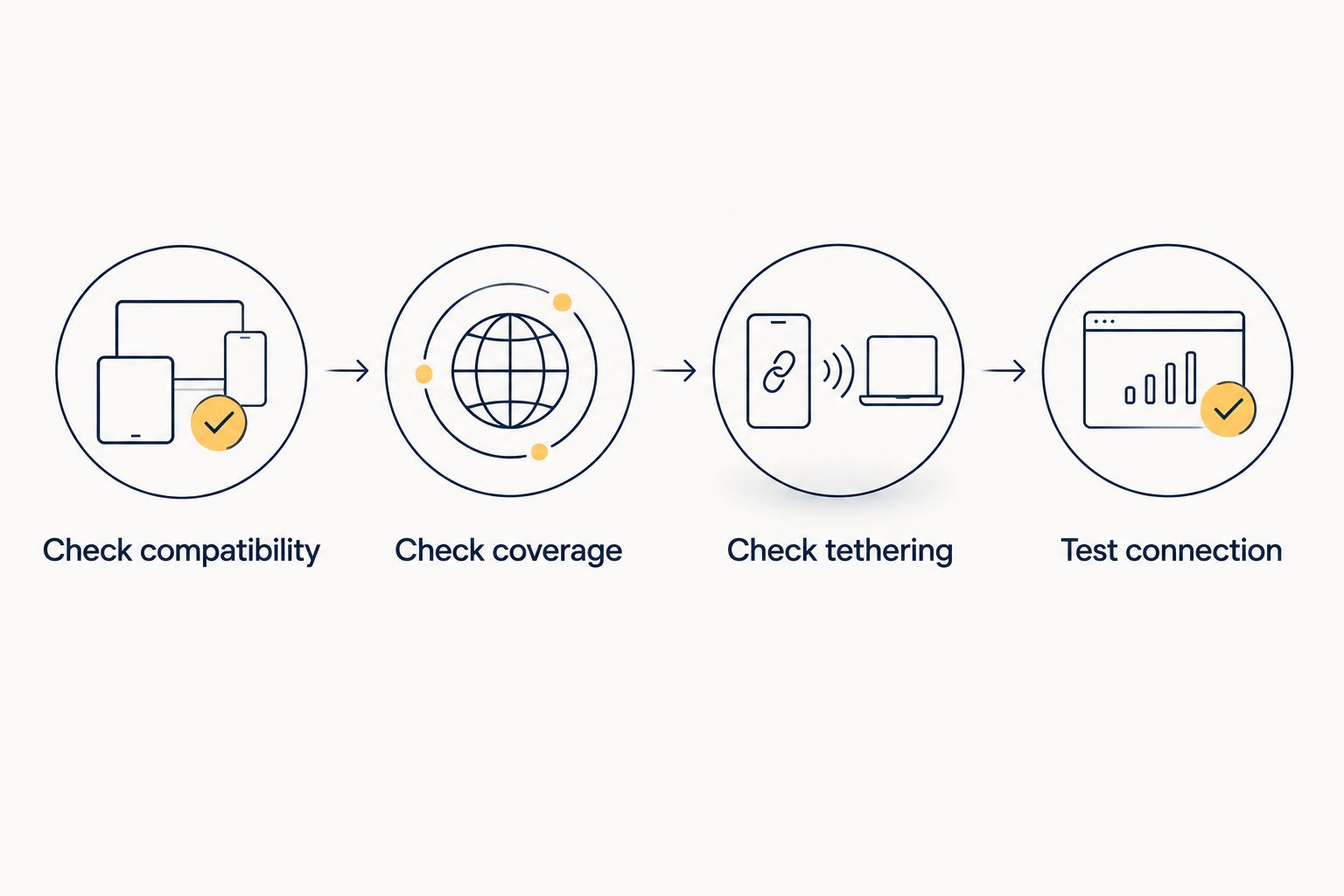 Check compatibility

Check coverage

Check tethering

Test connection